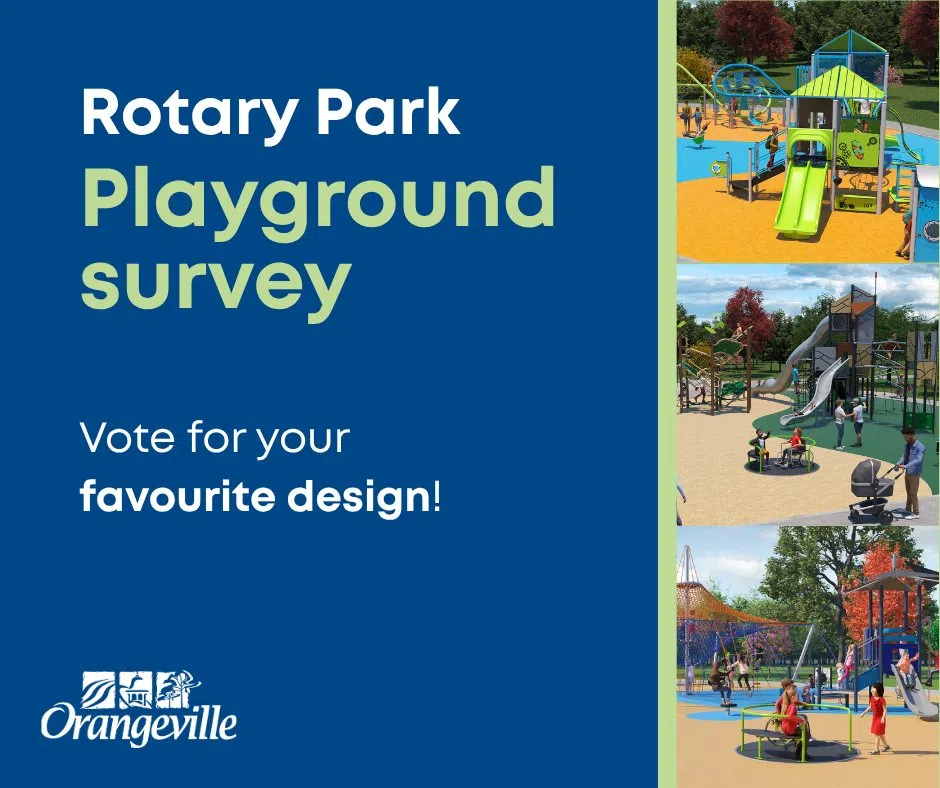 Rotary Park
Playground survey

Vote for your favourite design!

Orangeville